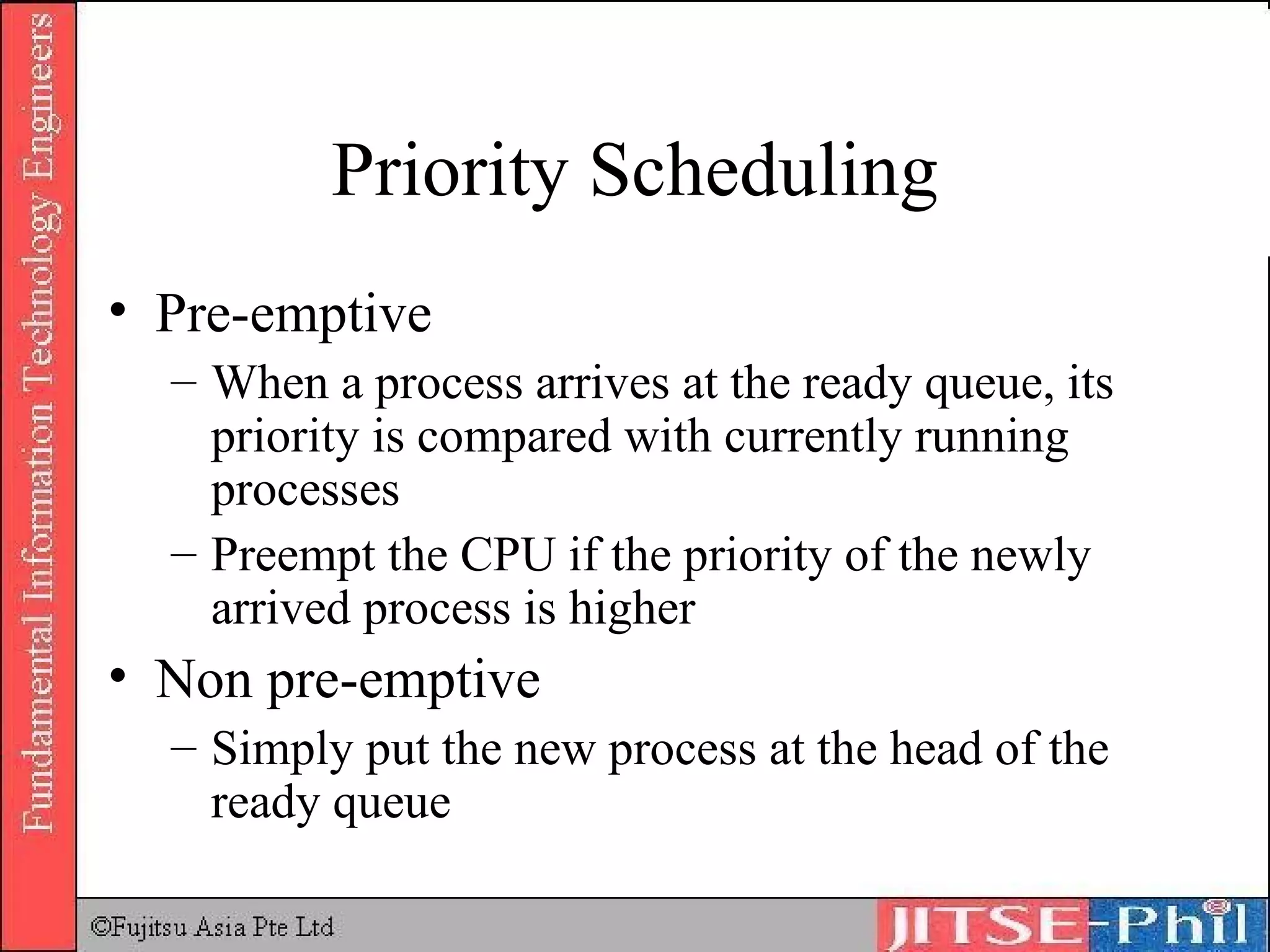 Fundamental Information Technology Engineers

Priority Scheduling

• Pre-emptive
– When a process arrives at the ready queue, its priority is compared with currently running processes
– Preempt the CPU if the priority of the newly arrived process is higher

• Non pre-emptive
– Simply put the new process at the head of the ready queue

©Fujitsu Asia Pte Ltd

JITSE-Phil